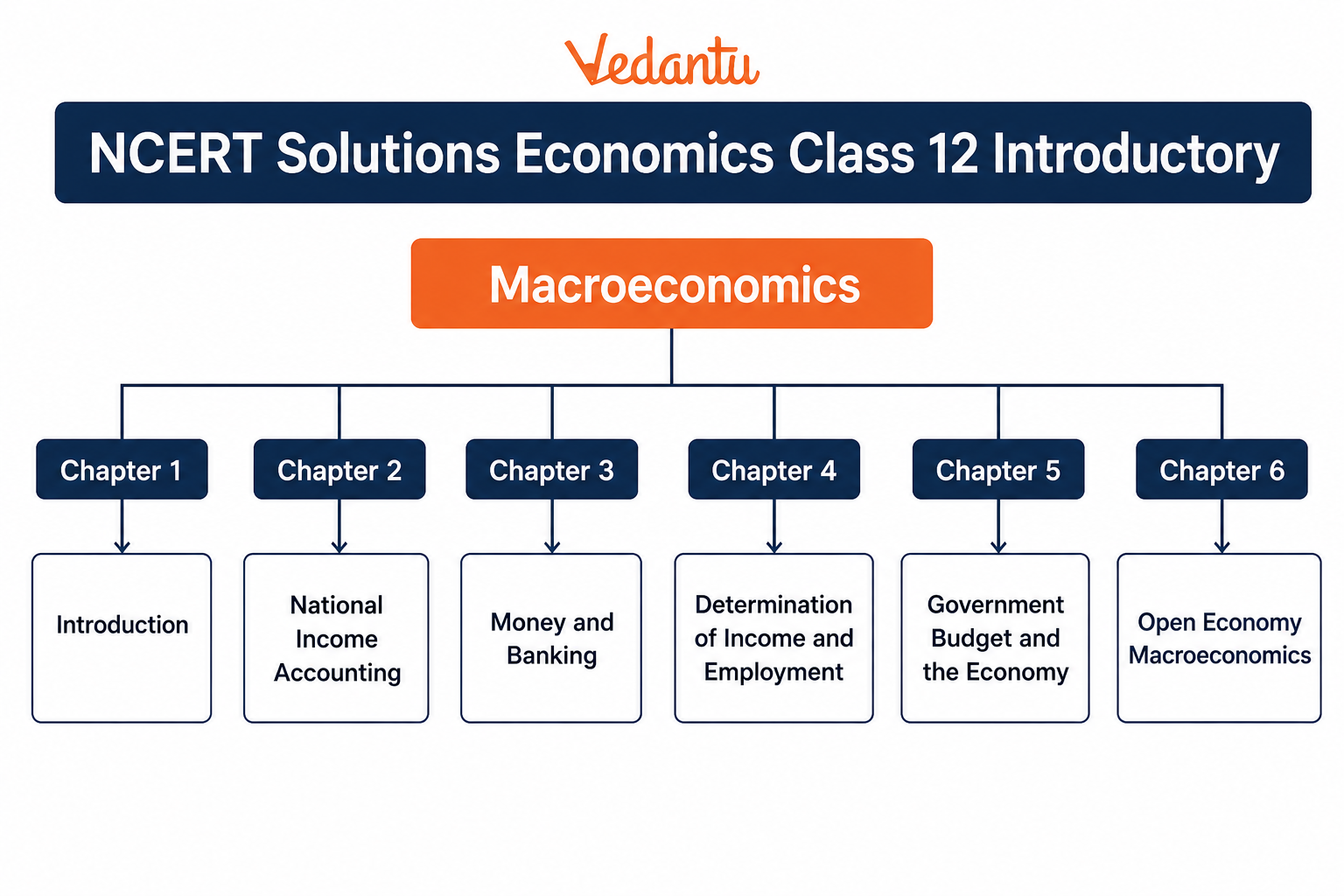 Vedantu

NCERT Solutions Economics Class 12 Introductory

Macroeconomics

Chapter 1
Introduction

Chapter 2
National Income Accounting

Chapter 3
Money and Banking

Chapter 4
Determination of Income and Employment

Chapter 5
Government Budget and the Economy

Chapter 6
Open Economy Macroeconomics